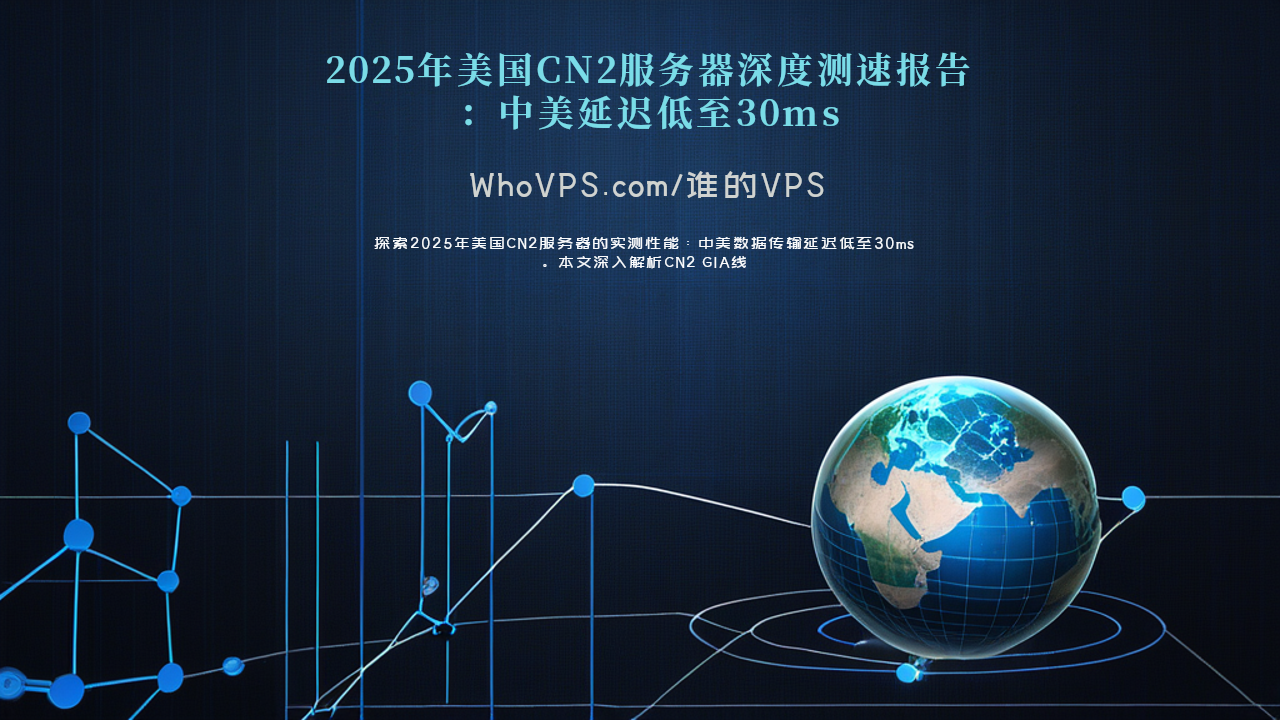 2025年美国CN2服务器深度测速报告：中美延迟低至30ms

WhoVPS.com/谁的VPS

探索2025年美国CN2服务器的实测性能：中美数据传输延迟低至30ms。本文深入解析CN2 GIA线